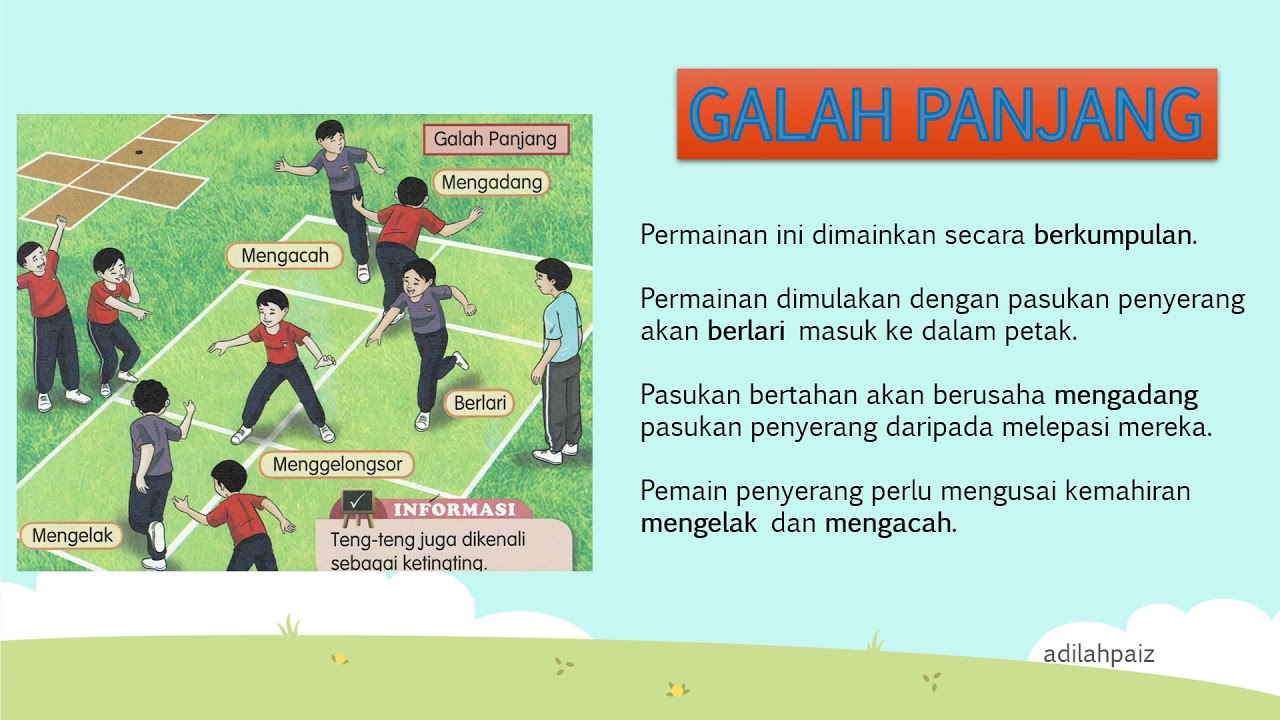 Galah Panjang

Mengadang

Mengacah

Berlari

Menggelongsor

Mengelak

INFORMASI

Teng-teng juga dikenali sebagai ketingting.

GALAH PANJANG

Permainan ini dimainkan secara berkumpulan.

Permainan dimulakan dengan pasukan penyerang akan berlari masuk ke dalam petak.

Pasukan bertahan akan berusaha mengadang pasukan penyerang daripada melepasi mereka.

Pemain penyerang perlu mengusai kemahiran mengelak dan mengacah.

adilahpaiz